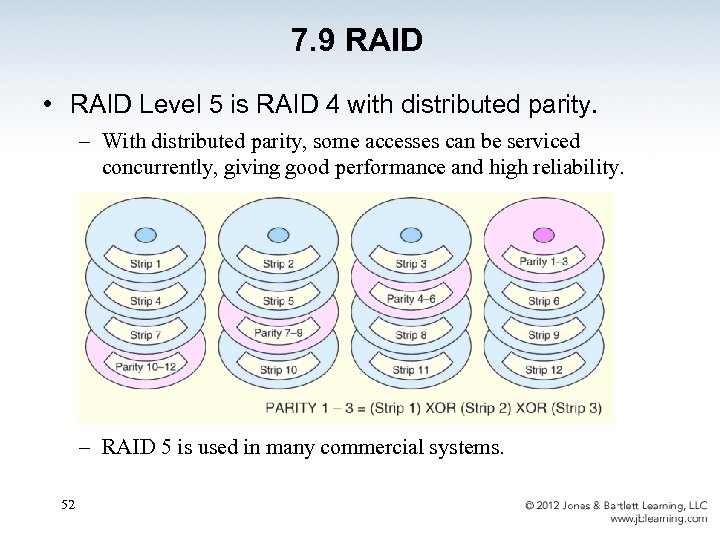 7.9 RAID

• RAID Level 5 is RAID 4 with distributed parity.

– With distributed parity, some accesses can be serviced concurrently, giving good performance and high reliability.

Strip 1
Strip 4
Strip 7
Parity 10–12

Strip 2
Strip 5
Parity 7–9
Strip 10

Strip 3
Parity 4–6
Strip 8
Strip 11

Parity 1–3
Strip 6
Strip 9
Strip 12

PARITY 1 – 3 = (Strip 1) XOR (Strip 2) XOR (Strip 3)

– RAID 5 is used in many commercial systems.

52

© 2012 Jones & Bartlett Learning, LLC
www.jblearning.com